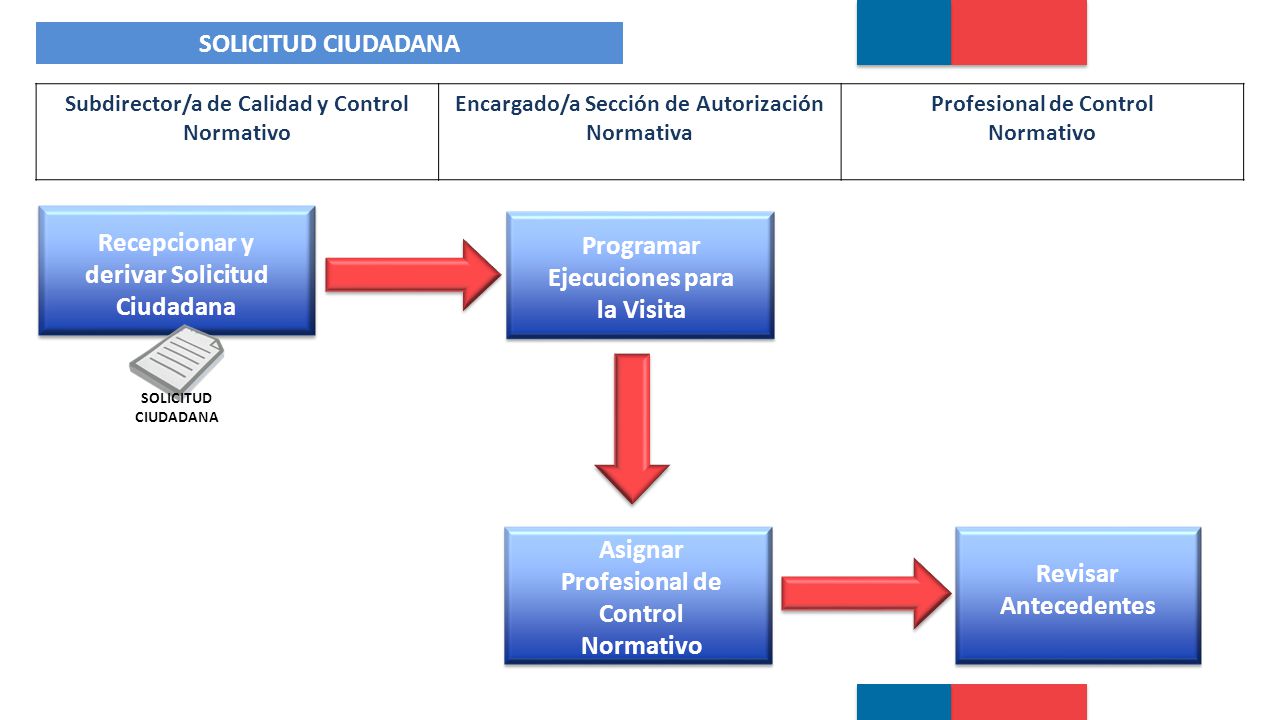 SOLICITUD CIUDADANA

| Subdirector/a de Calidad y Control Normativo | Encargado/a Sección de Autorización Normativa | Profesional de Control Normativo |
|---|---|---|

Recepcionar y derivar Solicitud Ciudadana

SOLICITUD CIUDADANA

Programar Ejecuciones para la Visita

Asignar Profesional de Control Normativo

Revisar Antecedentes